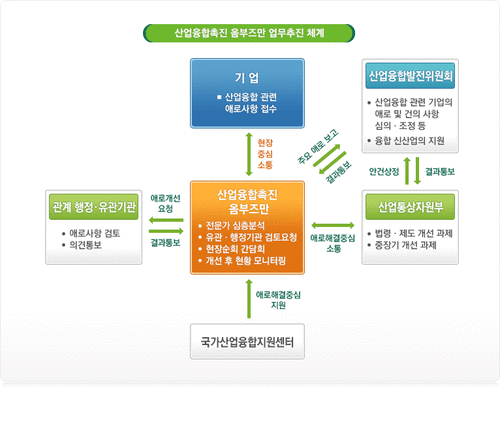 산업융합촉진 옴부즈만 업무추진 체계

기 업

■ 산업융합 관련 애로사항 접수

산업융합발전위원회

• 산업융합 관련 기업의 애로 및 건의 사항 심의 · 조정 등

• 융합 신산업의 지원

현장 중심 소통

주요 애로 보고

결과통보

안건상정

결과통보

관계 행정·유관기관

• 애로사항 검토

• 의견통보

애로개선 요청

결과통보

산업융합촉진 옴부즈만

• 전문가 심층분석

• 유관 · 행정기관 검토요청

• 현장순회 간담회

• 개선 후 현황 모니터링

애로해결중심 소통

산업통상자원부

• 법령 · 제도 개선 과제

• 중장기 개선 과제

애로해결중심 지원

국가산업융합지원센터